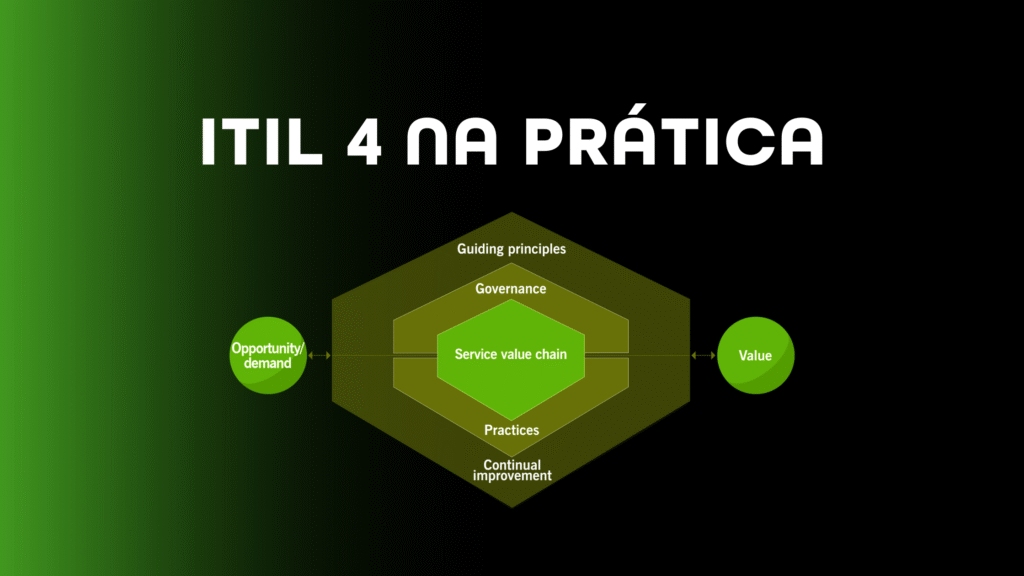 ITIL 4 NA PRÁTICA

Guiding principles

Governance

Opportunity/ demand

Service value chain

Value

Practices

Continual improvement